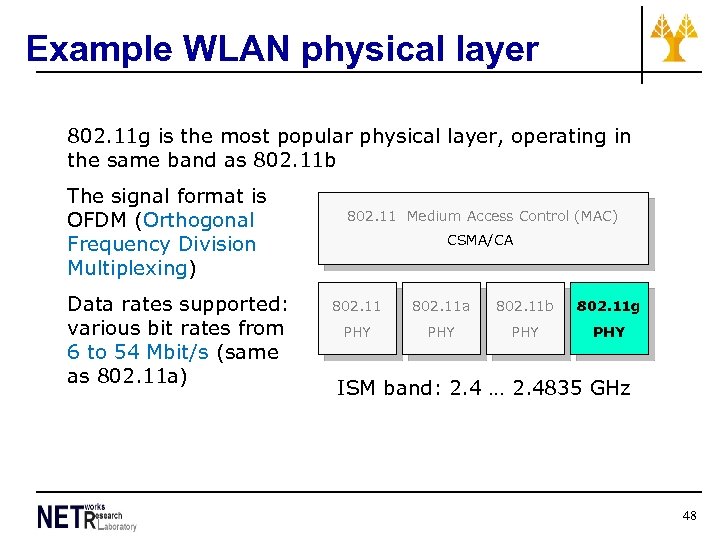 Example WLAN physical layer

802.11g is the most popular physical layer, operating in the same band as 802.11b

The signal format is OFDM (Orthogonal Frequency Division Multiplexing)

Data rates supported: various bit rates from 6 to 54 Mbit/s (same as 802.11a)

802.11 Medium Access Control (MAC)
CSMA/CA

802.11 PHY

802.11a PHY

802.11b PHY

802.11g PHY

ISM band: 2.4 … 2.4835 GHz

NETworks Research Laboratory

48